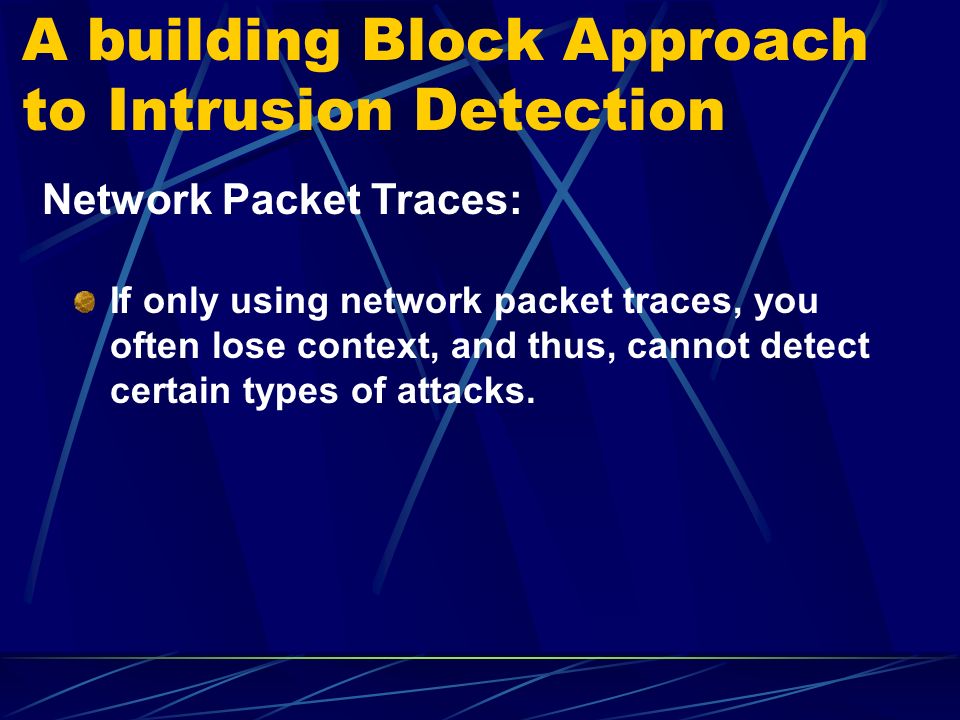 A building Block Approach to Intrusion Detection

Network Packet Traces:

If only using network packet traces, you often lose context, and thus, cannot detect certain types of attacks.